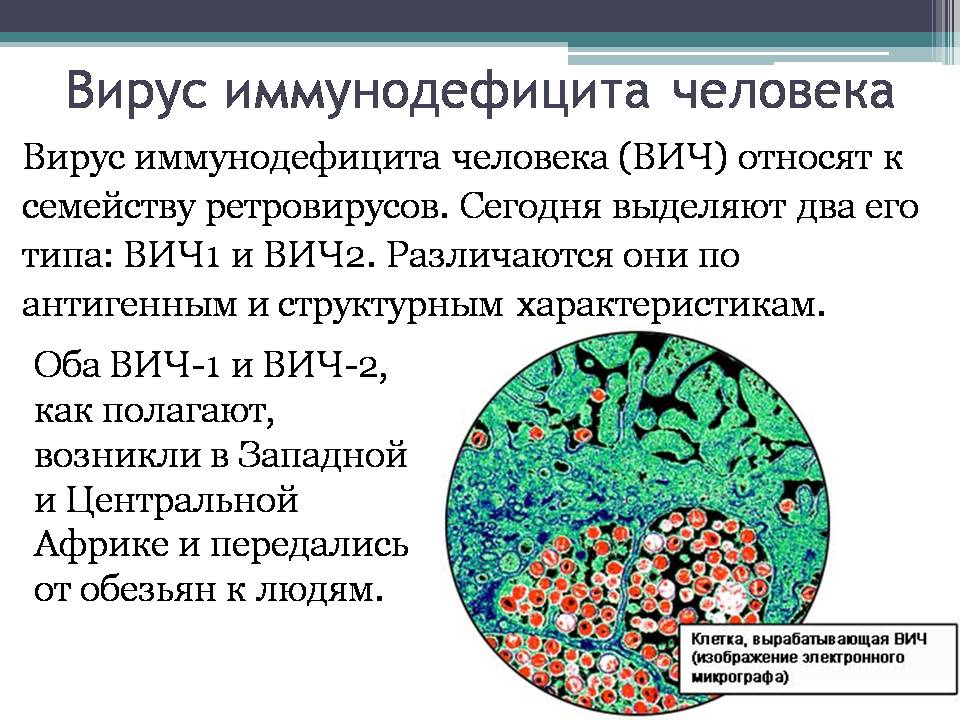 Вирус иммунодефицита человека

Вирус иммунодефицита человека (ВИЧ) относят к семейству ретровирусов. Сегодня выделяют два его типа: ВИЧ1 и ВИЧ2. Различаются они по антигенным и структурным характеристикам.

Оба ВИЧ-1 и ВИЧ-2, как полагают, возникли в Западной и Центральной Африке и передались от обезьян к людям.

Клетка, вырабатывающая ВИЧ (изображение электронного микрографа)